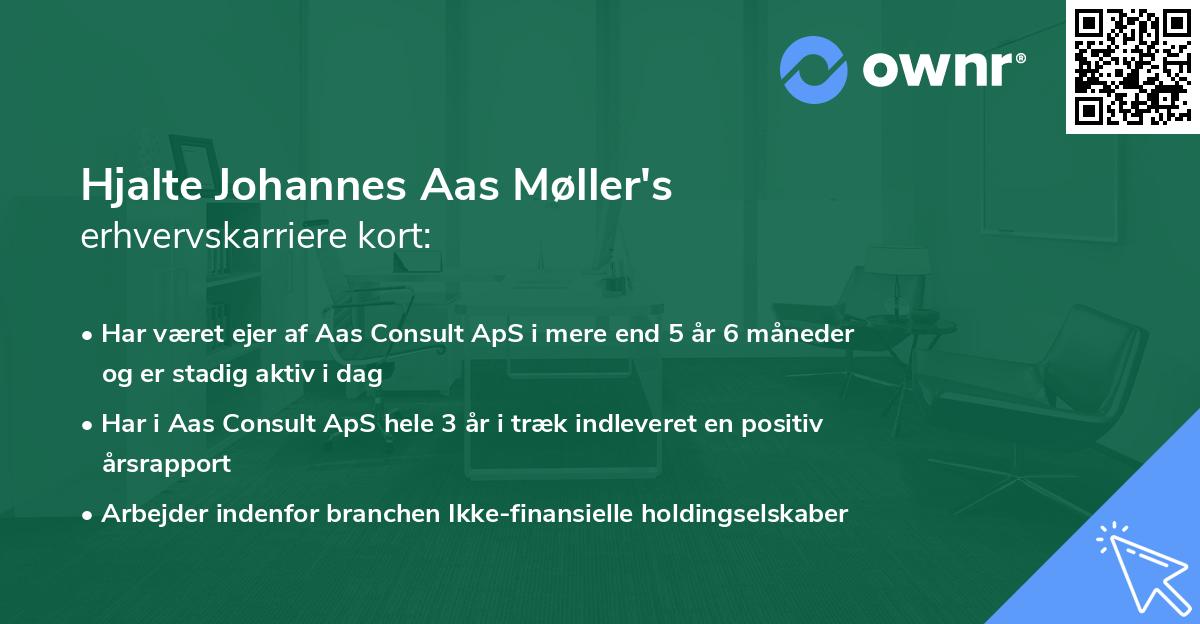 ownr®

Hjalte Johannes Aas Møller's
erhvervskarriere kort:

• Har været ejer af Aas Consult ApS i mere end 5 år 6 måneder og er stadig aktiv i dag

• Har i Aas Consult ApS hele 3 år i træk indleveret en positiv årsrapport

• Arbejder indenfor branchen Ikke-finansielle holdingselskaber